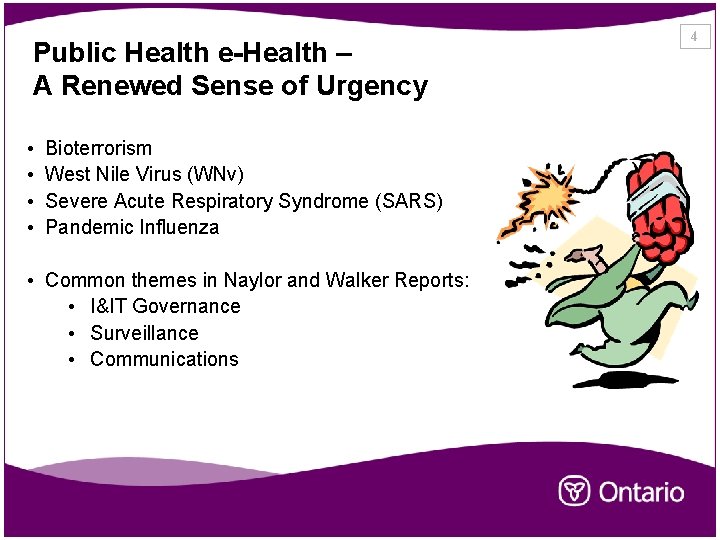 4

Public Health e-Health –
A Renewed Sense of Urgency

• Bioterrorism
• West Nile Virus (WNv)
• Severe Acute Respiratory Syndrome (SARS)
• Pandemic Influenza

• Common themes in Naylor and Walker Reports:
  • I&IT Governance
  • Surveillance
  • Communications

Ontario